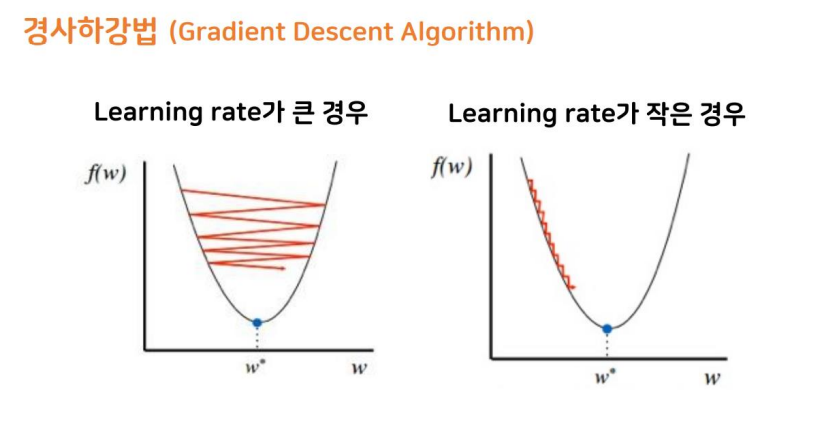 경사하강법 (Gradient Descent Algorithm)

Learning rate가 큰 경우

$f(w)$

$w^*$

$w$

Learning rate가 작은 경우

$f(w)$

$w^*$

$w$